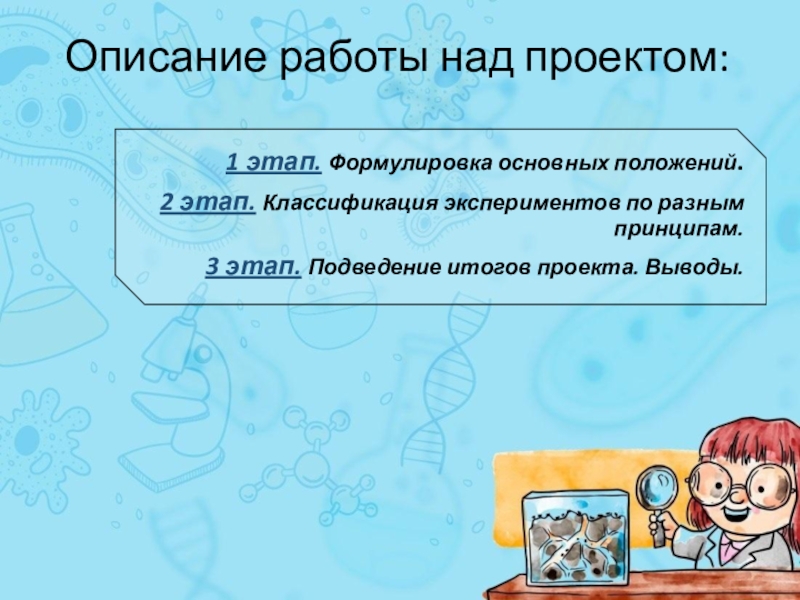 Описание работы над проектом:

1 этап. Формулировка основных положений.

2 этап. Классификация экспериментов по разным принципам.

3 этап. Подведение итогов проекта. Выводы.